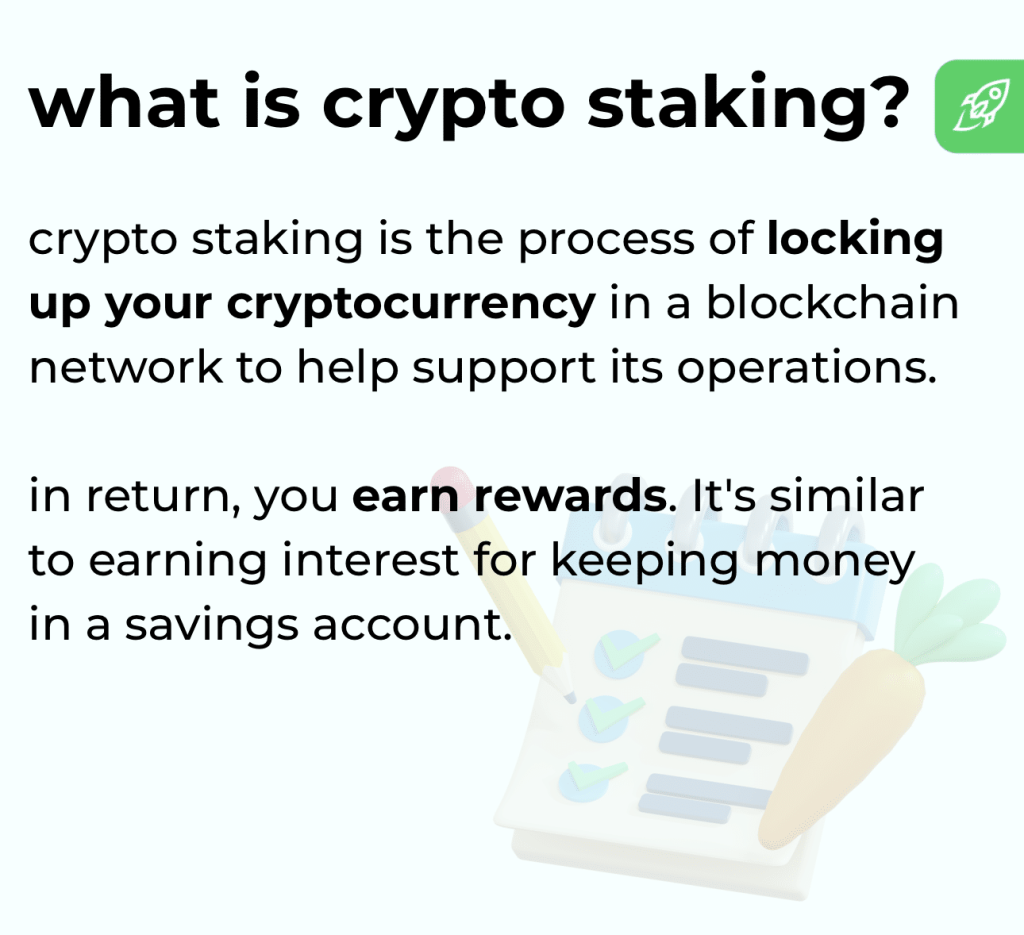 what is crypto staking?

crypto staking is the process of locking up your cryptocurrency in a blockchain network to help support its operations.

in return, you earn rewards. It's similar to earning interest for keeping money in a savings account.